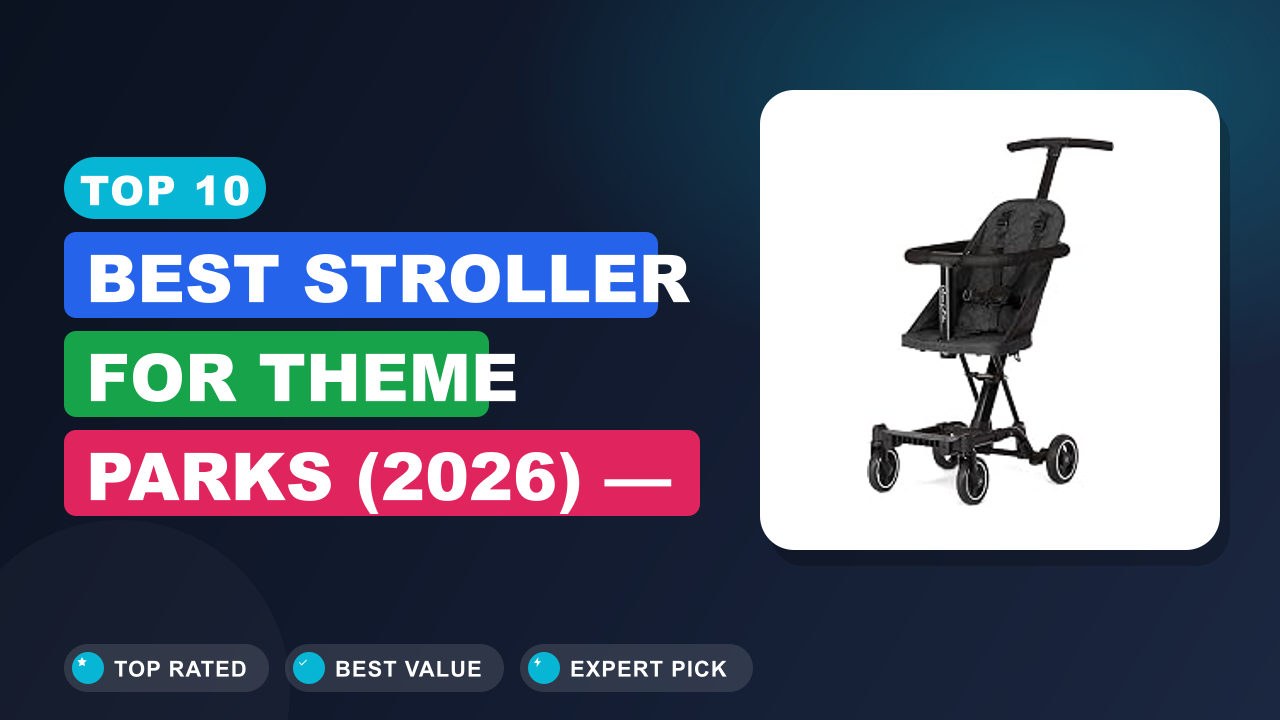 TOP 10

BEST STROLLER FOR THEME PARKS (2026) —

TOP RATED

BEST VALUE

EXPERT PICK